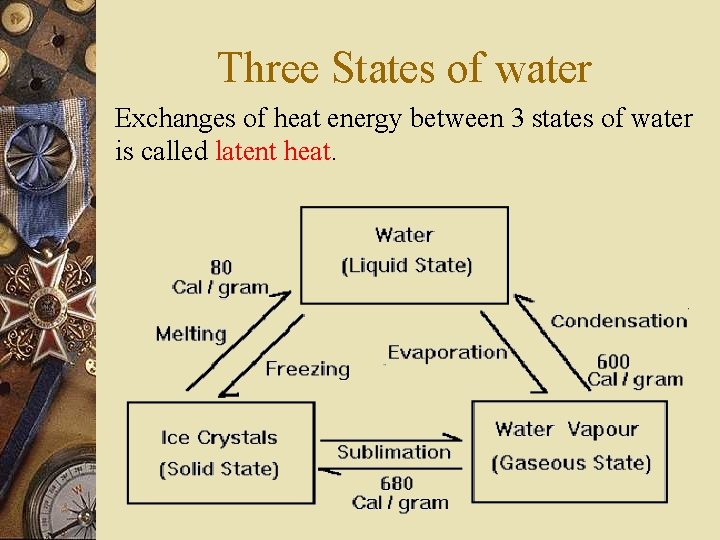 Three States of water

Exchanges of heat energy between 3 states of water is called latent heat.

Water
(Liquid State)

80
Cal / gram

Melting

Freezing

Evaporation

Condensation

600
Cal / gram

Ice Crystals
(Solid State)

Sublimation

680
Cal / gram

Water Vapour
(Gaseous State)